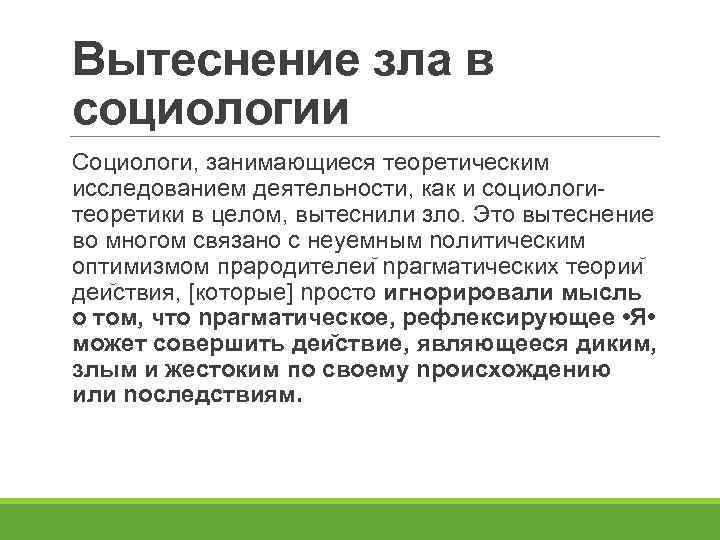 Вытеснение зла в социологии

Социологи, занимающиеся теоретическим исследованием деятельности, как и социологи-теоретики в целом, вытеснили зло. Это вытеснение во многом связано с неуемным политическим оптимизмом прародителей прагматических теорий действия, [которые] просто игнорировали мысль о том, что прагматическое, рефлексирующее •Я• может совершить действие, являющееся диким, злым и жестоким по своему происхождению или последствиям.